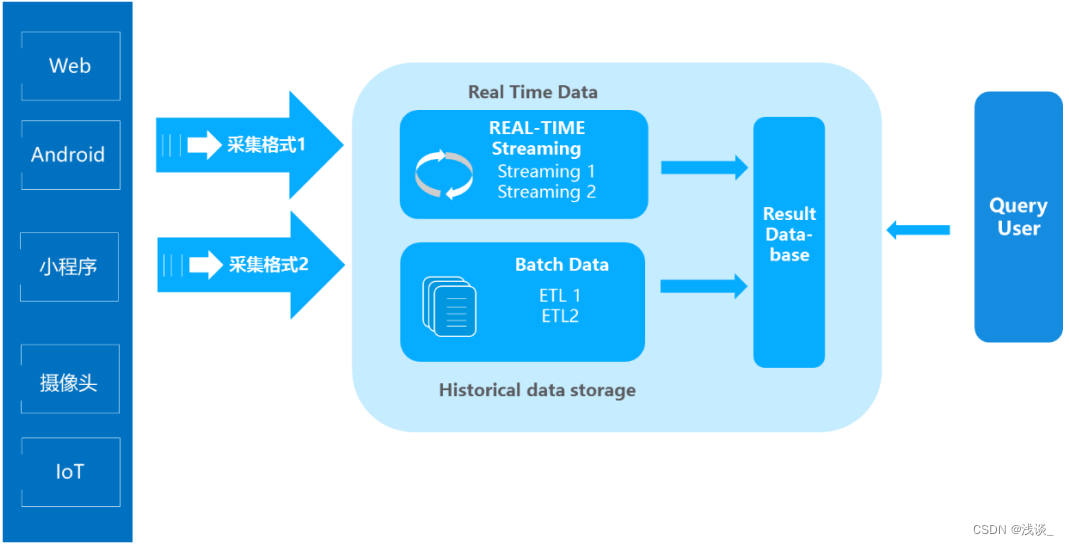 Web

Android

小程序

摄像头

IoT

采集格式1

采集格式2

Real Time Data

REAL-TIME Streaming

Streaming 1
Streaming 2

Batch Data

ETL 1
ETL2

Historical data storage

Result Database

Query User

CSDN @浅谈_